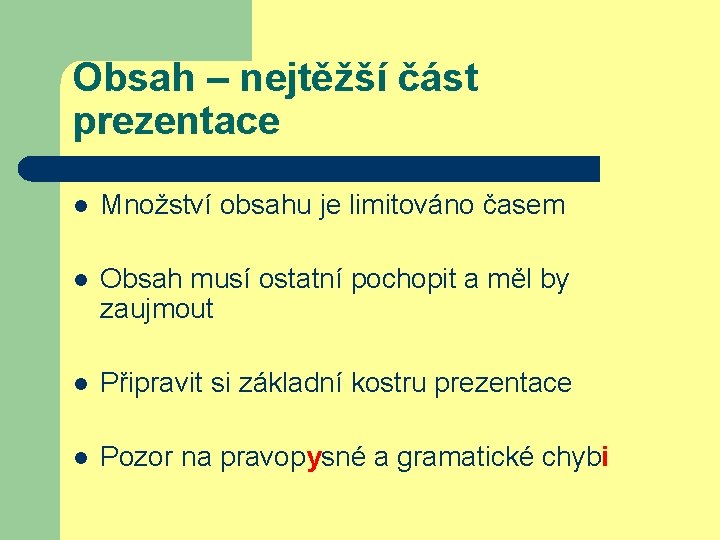 Obsah – nejtěžší část prezentace

- Množství obsahu je limitováno časem
- Obsah musí ostatní pochopit a měl by zaujmout
- Připravit si základní kostru prezentace
- Pozor na pravopysné a gramatické chybi